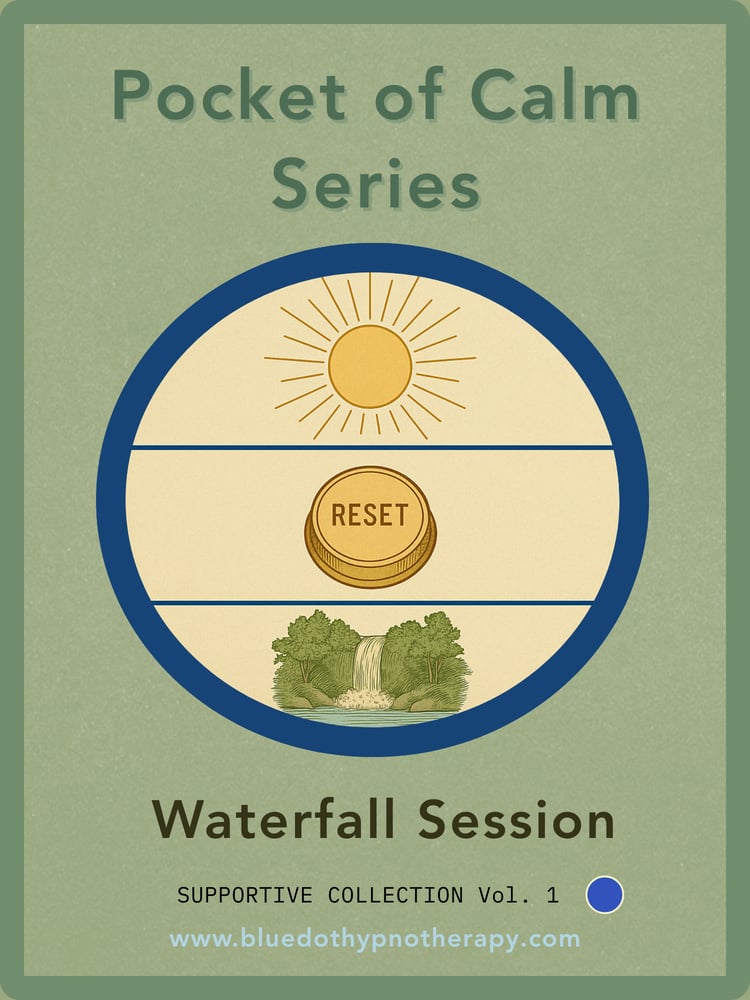 Pocket of Calm Series

RESET

Waterfall Session

SUPPORTIVE COLLECTION Vol. 1

www.bluedothypnotherapy.com